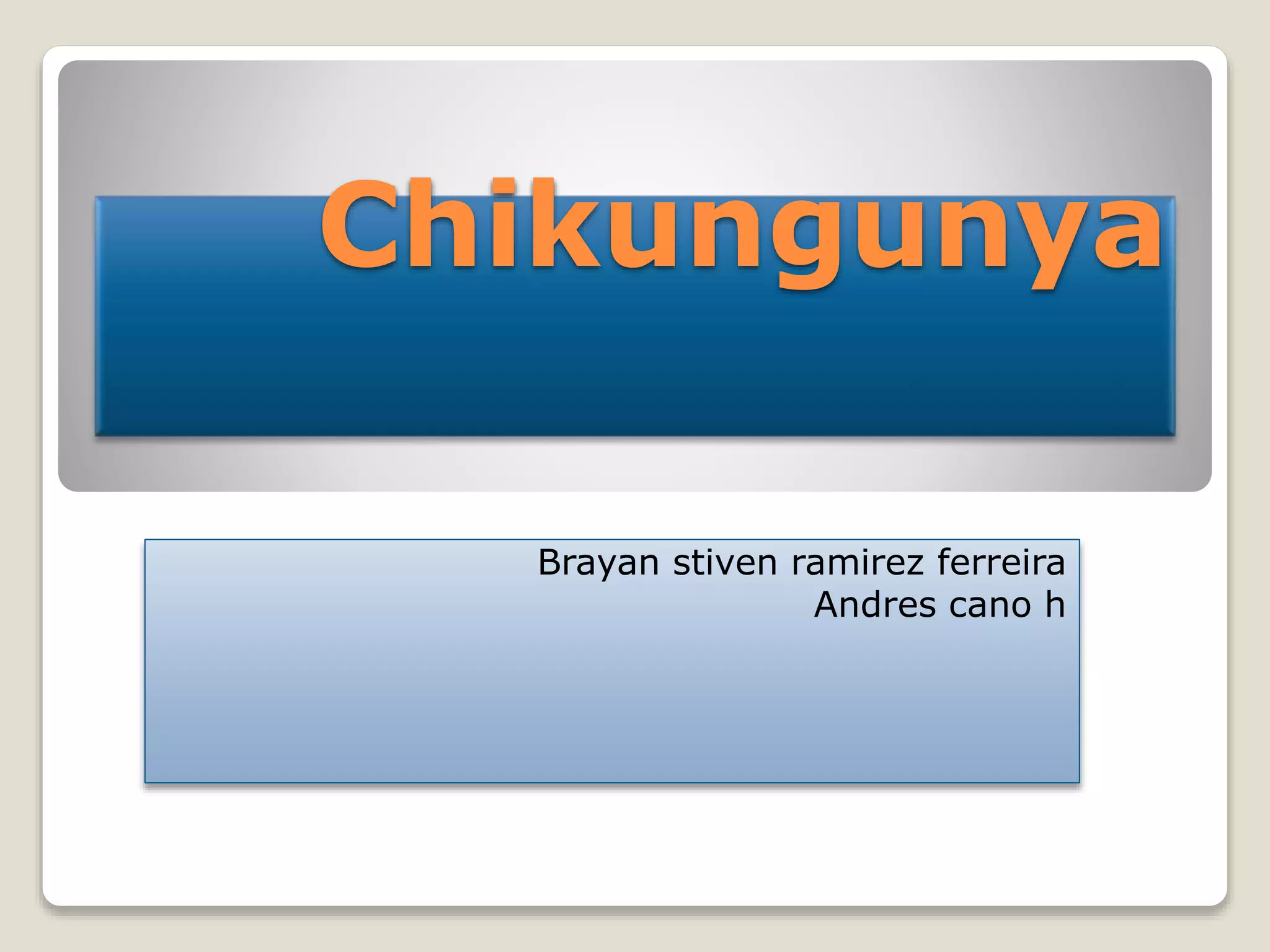 Chikungunya

Brayan stiven ramirez ferreira
Andres cano h